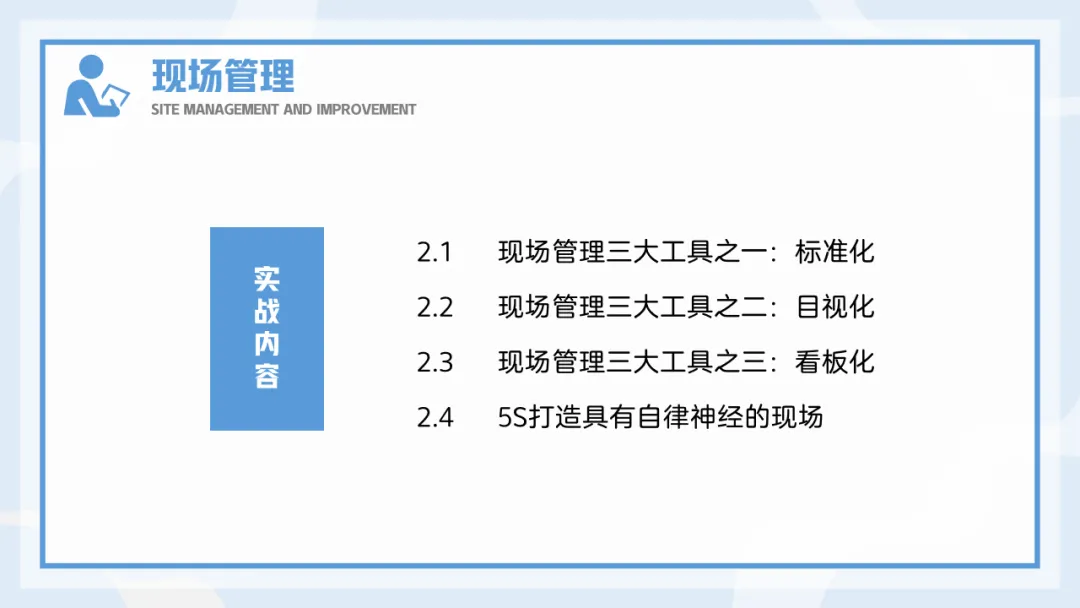 现场管理
SITE MANAGEMENT AND IMPROVEMENT

实战内容

2.1 现场管理三大工具之一：标准化
2.2 现场管理三大工具之二：目视化
2.3 现场管理三大工具之三：看板化
2.4 5S打造具有自律神经的现场